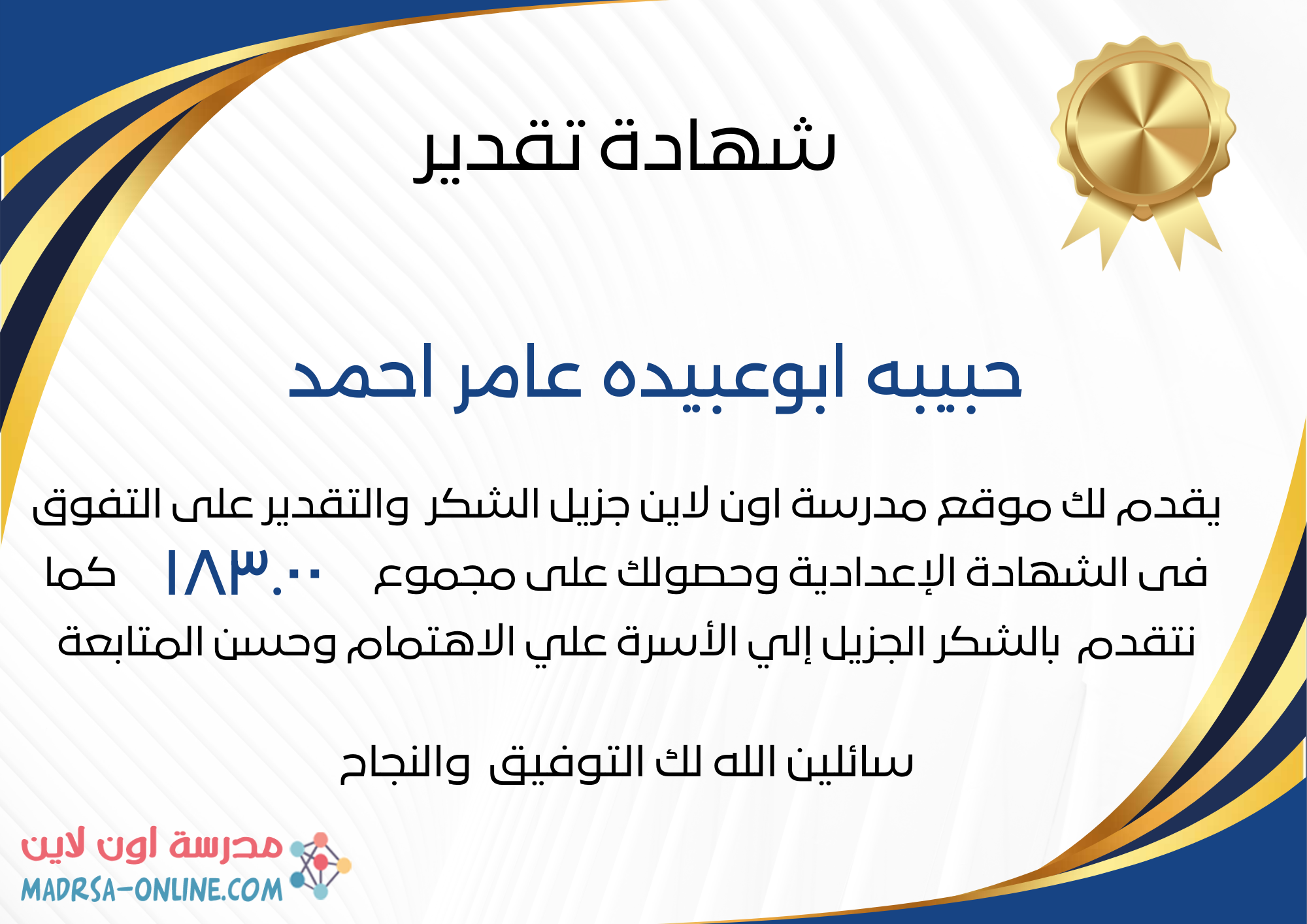 شهادة تقدير

حبيبه ابوعبيده عامر احمد

يقدم لك موقع مدرسة اون لاين جزيل الشكر والتقدير على التفوق فى الشهادة الإعدادية وحصولك على مجموع ١٨٣.٠٠ كما نتقدم بالشكر الجزيل إلي الأسرة علي الاهتمام وحسن المتابعة

سائلين الله لك التوفيق والنجاح

مدرسة اون لاين
MADRSA-ONLINE.COM